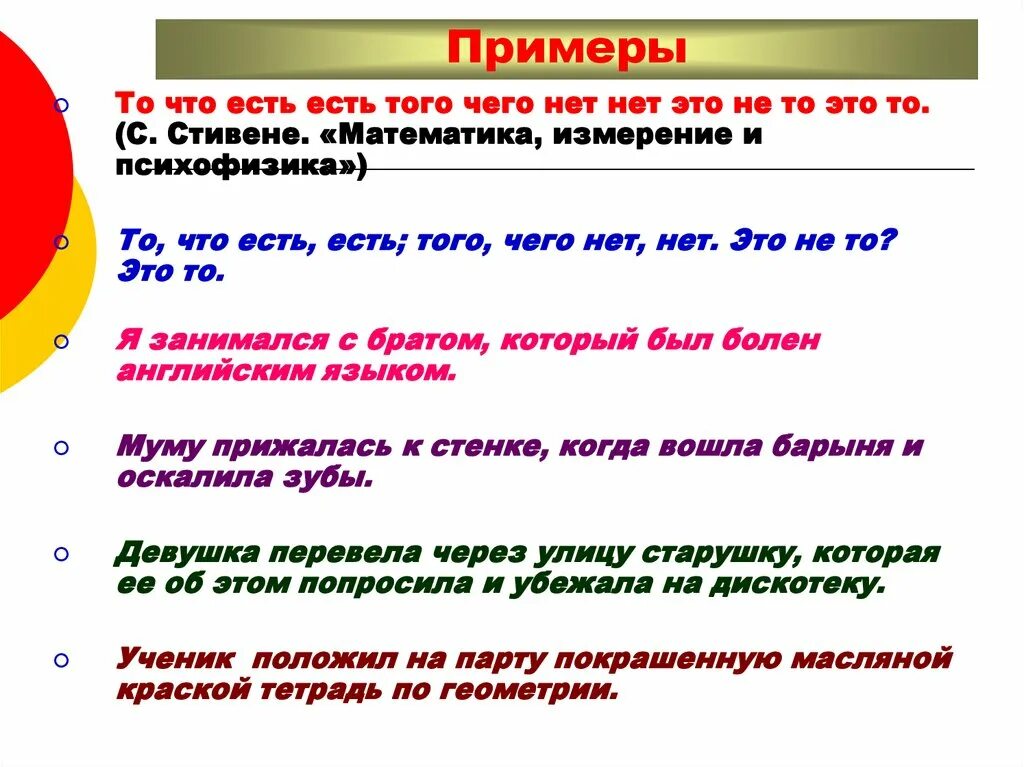 Примеры

То что есть есть того чего нет нет это не то это то. (С. Стивене. «Математика, измерение и психофизика»)

То, что есть, есть; того, чего нет, нет. Это не то? Это то.

Я занимался с братом, который был болен английским языком.

Муму прижалась к стенке, когда вошла барыня и оскалила зубы.

Девушка перевела через улицу старушку, которая ее об этом попросила и убежала на дискотеку.

Ученик положил на парту покрашенную масляной краской тетрадь по геометрии.